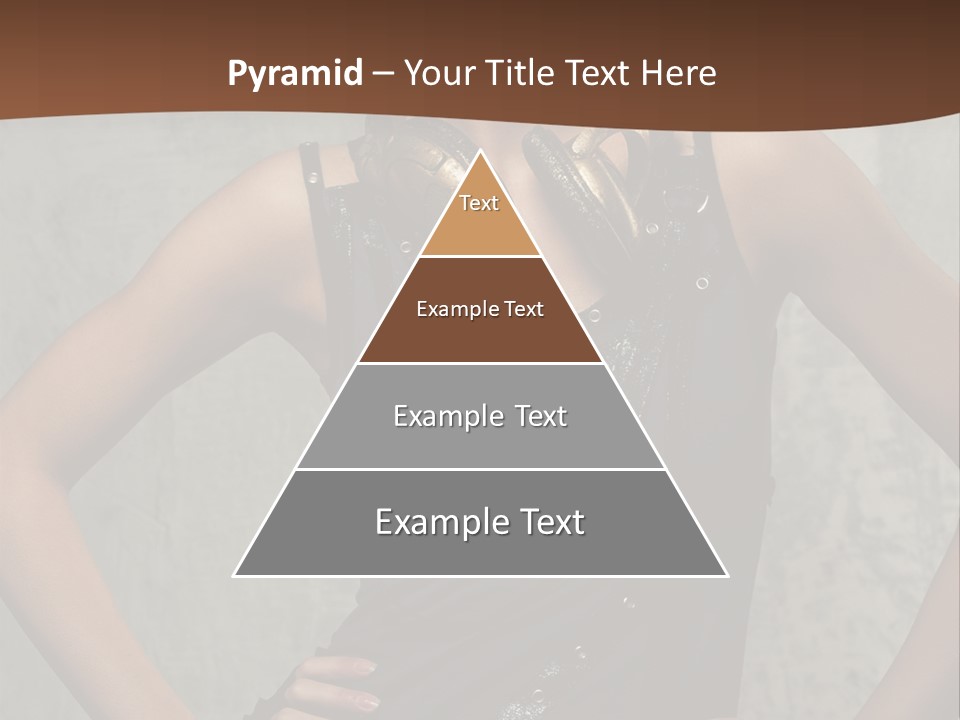 Pyramid – Your Title Text Here

Text

Example Text

Example Text

Example Text